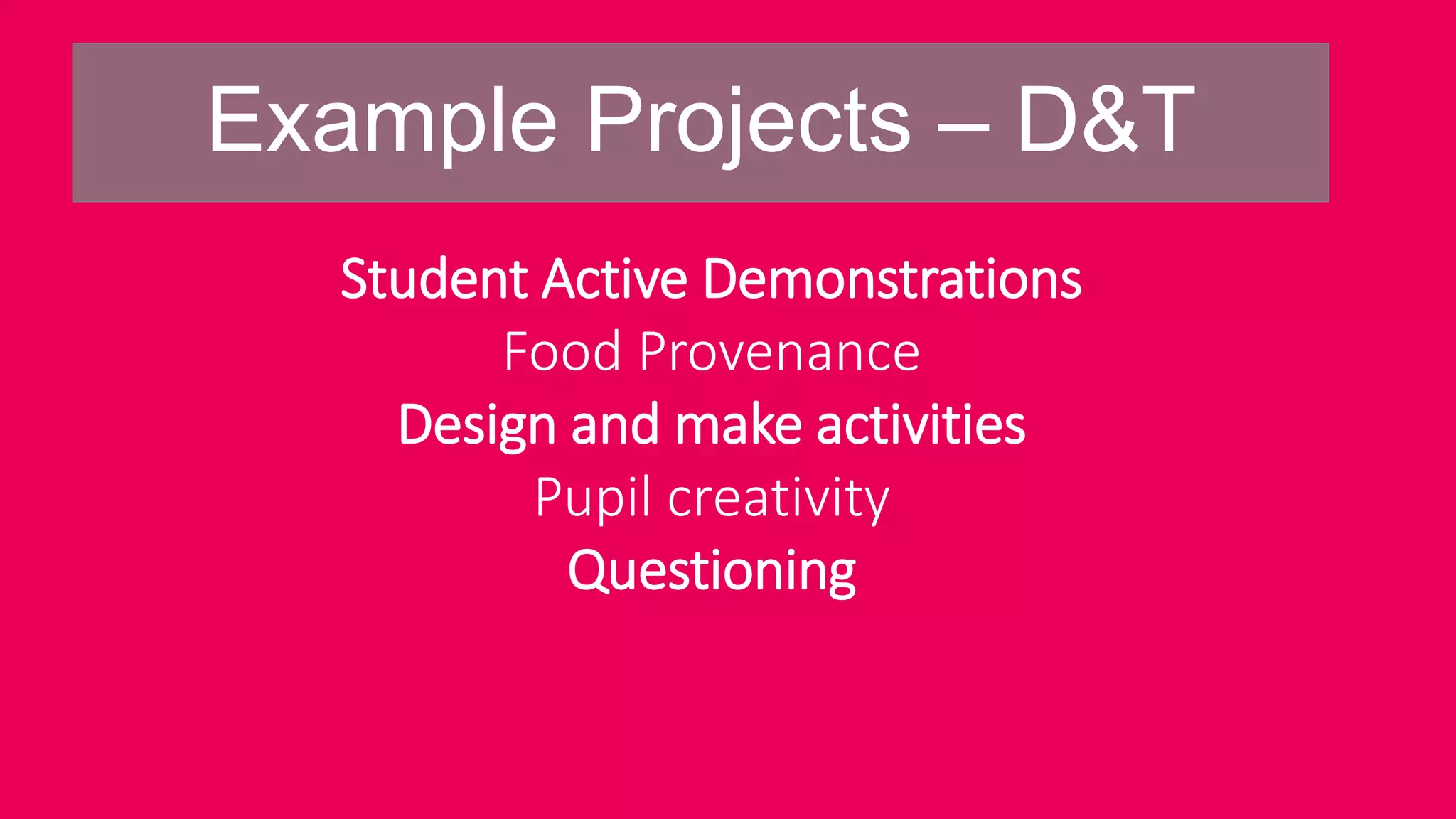 Example Projects – D&T

Student Active Demonstrations

Food Provenance

Design and make activities

Pupil creativity

Questioning